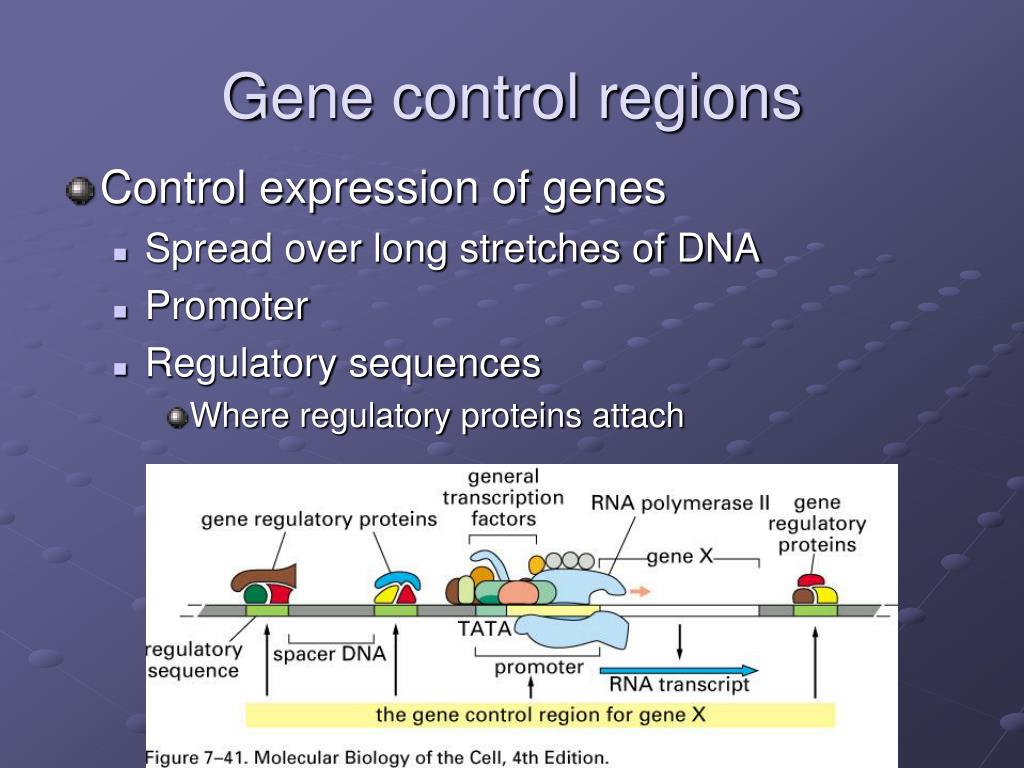 Gene control regions

Control expression of genes

Spread over long stretches of DNA

Promoter

Regulatory sequences

Where regulatory proteins attach

gene regulatory proteins

general transcription factors

RNA polymerase II

gene regulatory proteins

gene X

TATA

regulatory sequence

spacer DNA

promoter

RNA transcript

the gene control region for gene X

Figure 7–41. Molecular Biology of the Cell, 4th Edition.